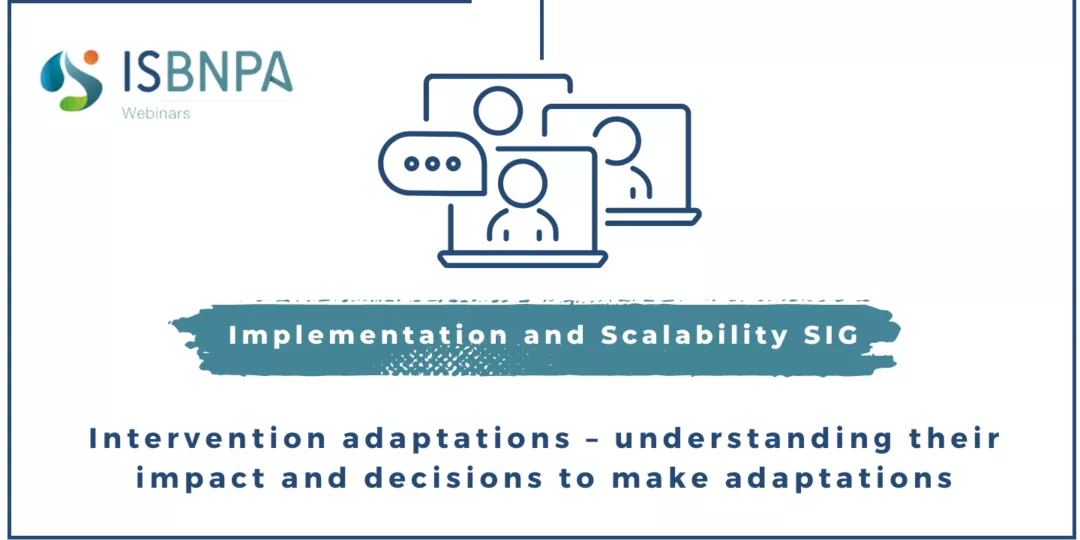 ISBNPA
Webinars

Implementation and Scalability SIG

Intervention adaptations – understanding their impact and decisions to make adaptations